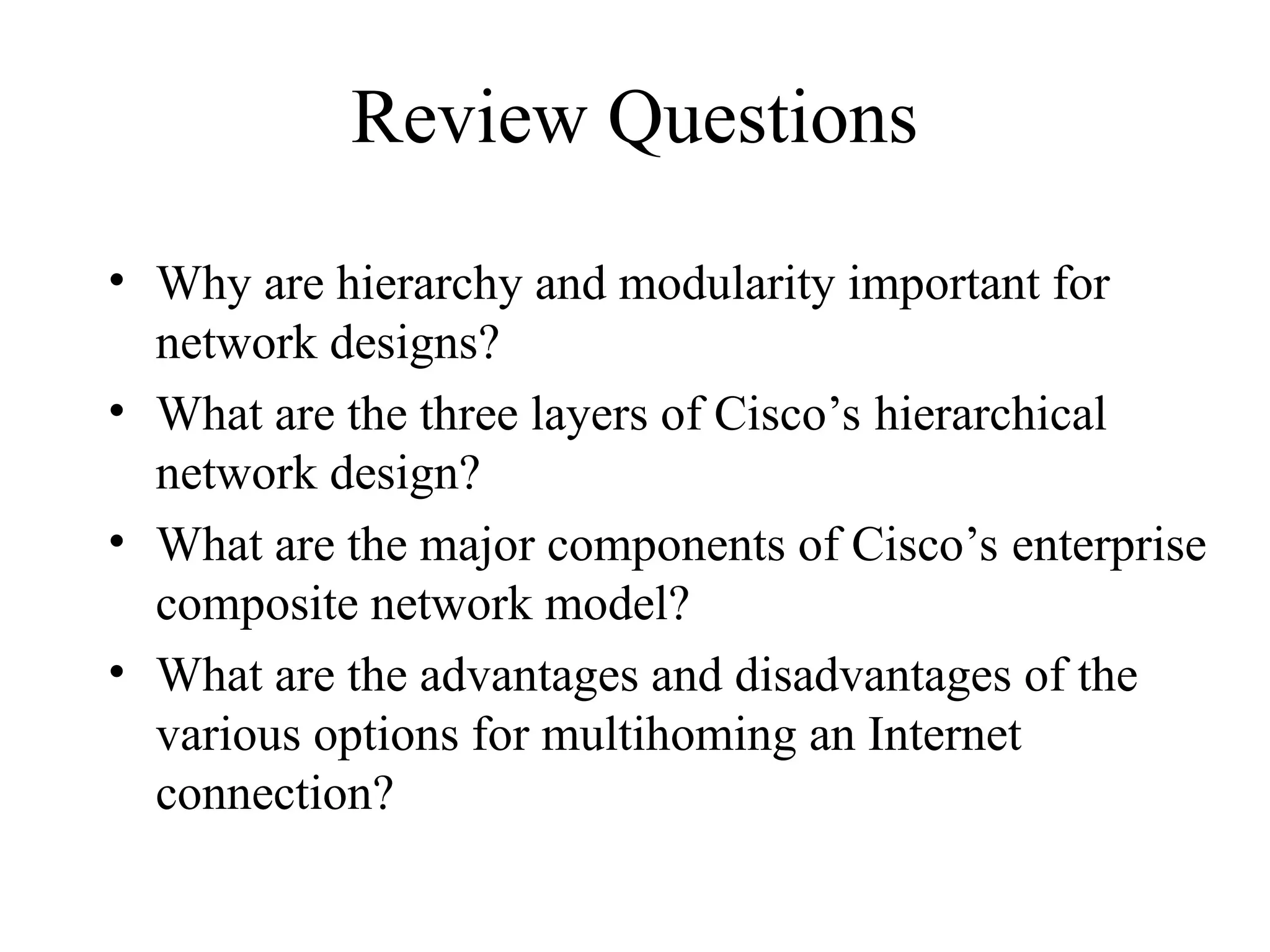 Review Questions

• Why are hierarchy and modularity important for network designs?
• What are the three layers of Cisco’s hierarchical network design?
• What are the major components of Cisco’s enterprise composite network model?
• What are the advantages and disadvantages of the various options for multihoming an Internet connection?